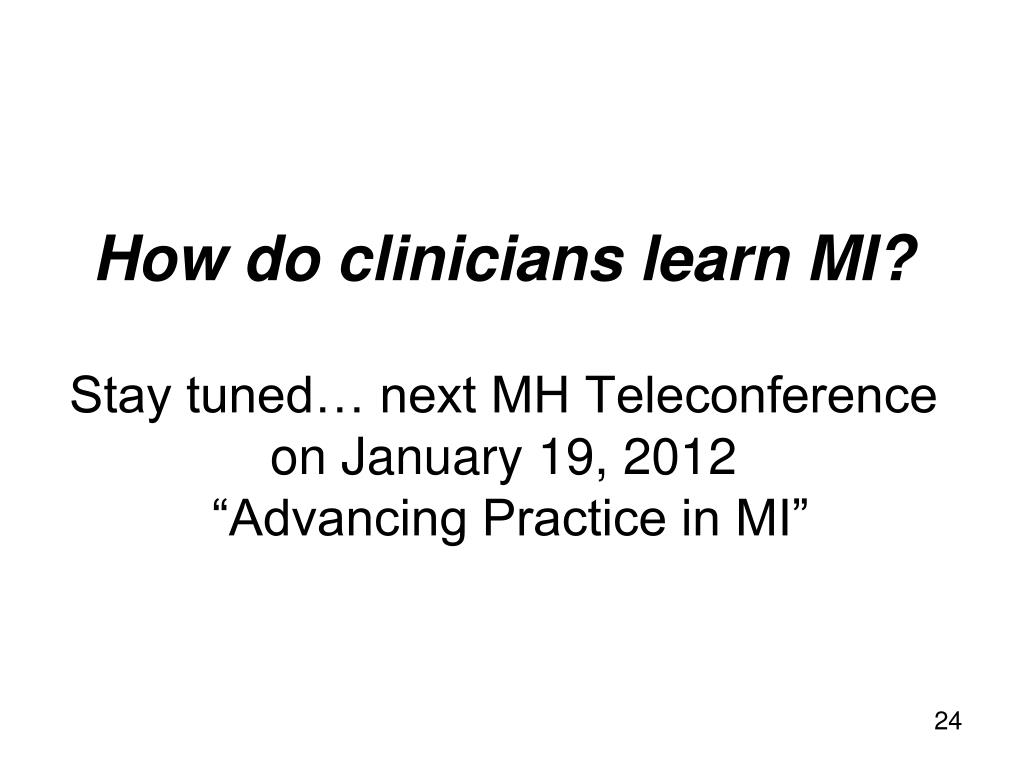 How do clinicians learn MI?

Stay tuned… next MH Teleconference on January 19, 2012
“Advancing Practice in MI”

24